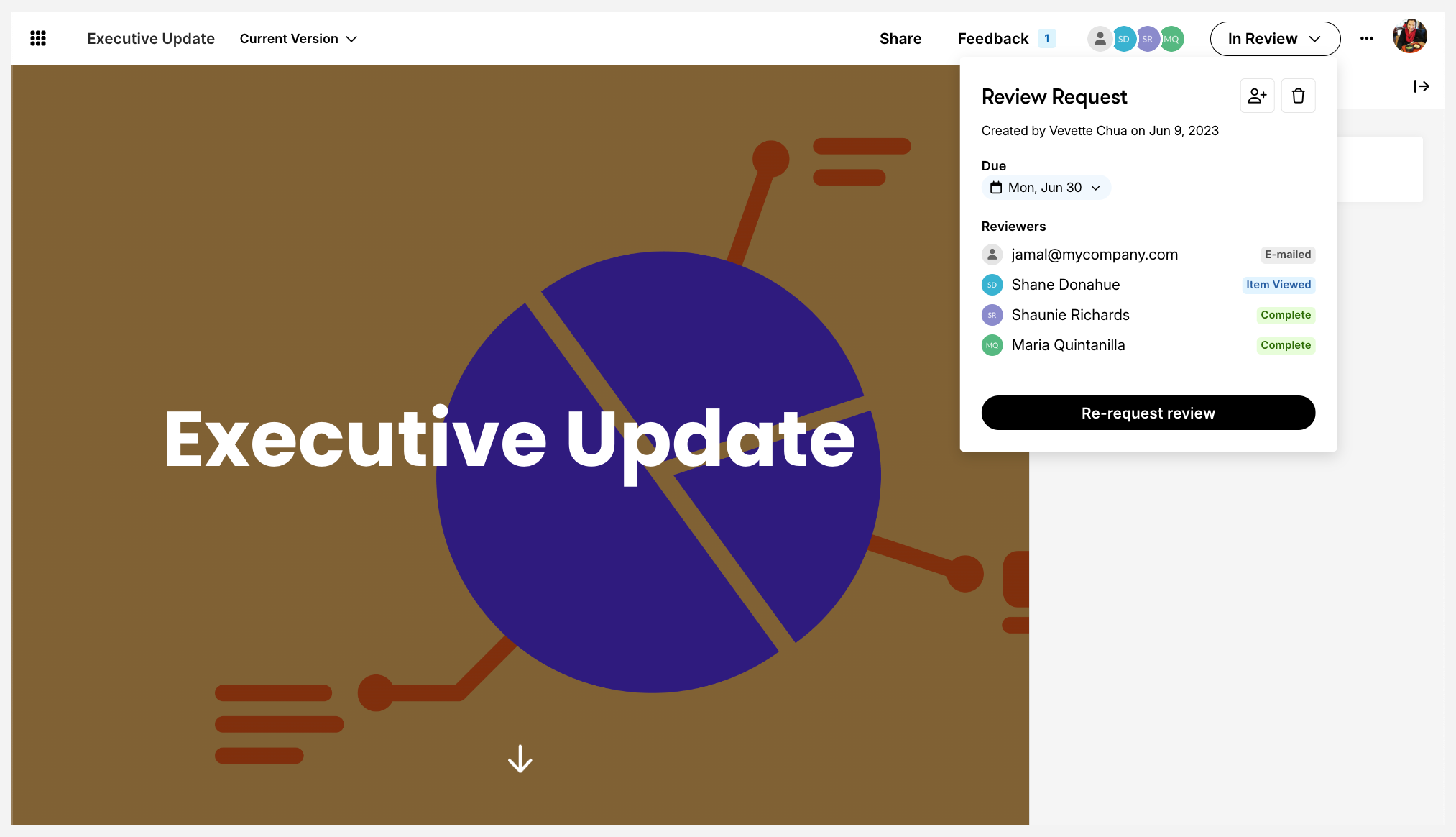 Executive Update Current Version

Share Feedback 1 SD SR MQ In Review

Review Request

Created by Vevette Chua on Jun 9, 2023

Due

Mon, Jun 30

Reviewers

jamal@mycompany.com E-mailed

SD Shane Donahue Item Viewed

SR Shaunie Richards Complete

MQ Maria Quintanilla Complete

Re-request review

Executive Update